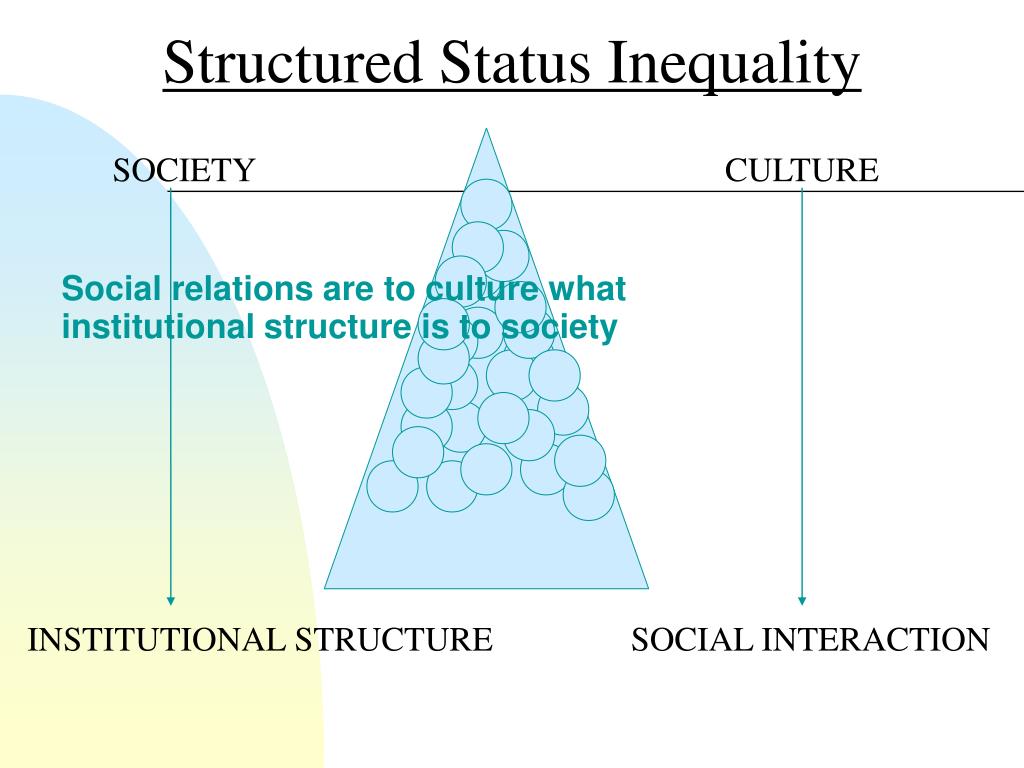 Structured Status Inequality

SOCIETY

CULTURE

Social relations are to culture what institutional structure is to society

INSTITUTIONAL STRUCTURE

SOCIAL INTERACTION